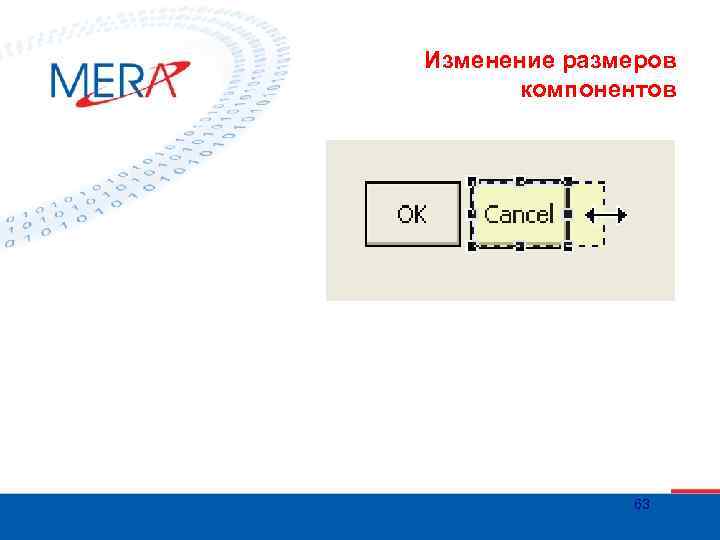 MERA

Изменение размеров компонентов

OK

Cancel

63